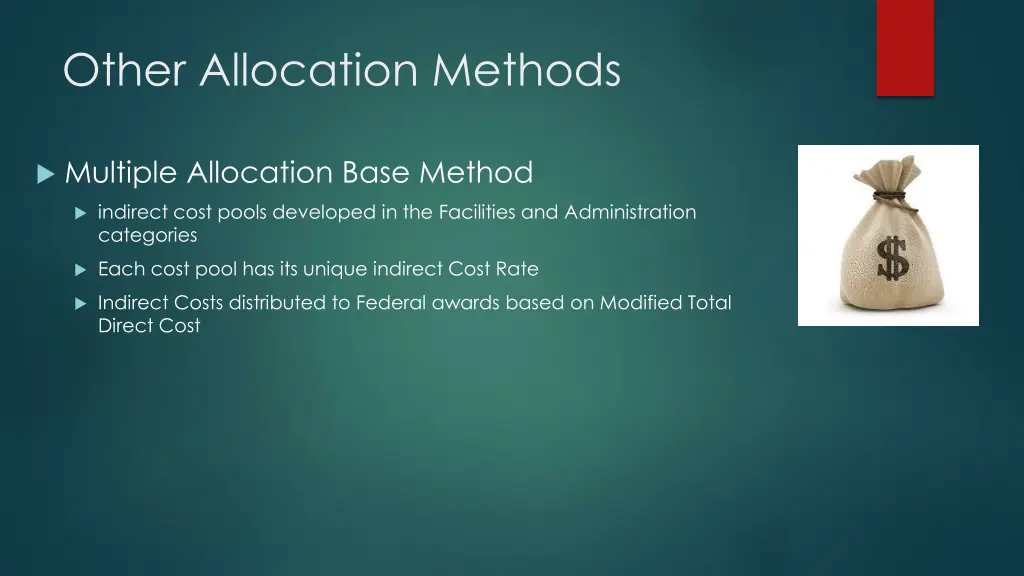 Other Allocation Methods

Multiple Allocation Base Method

indirect cost pools developed in the Facilities and Administration categories

Each cost pool has its unique indirect Cost Rate

Indirect Costs distributed to Federal awards based on Modified Total Direct Cost

$